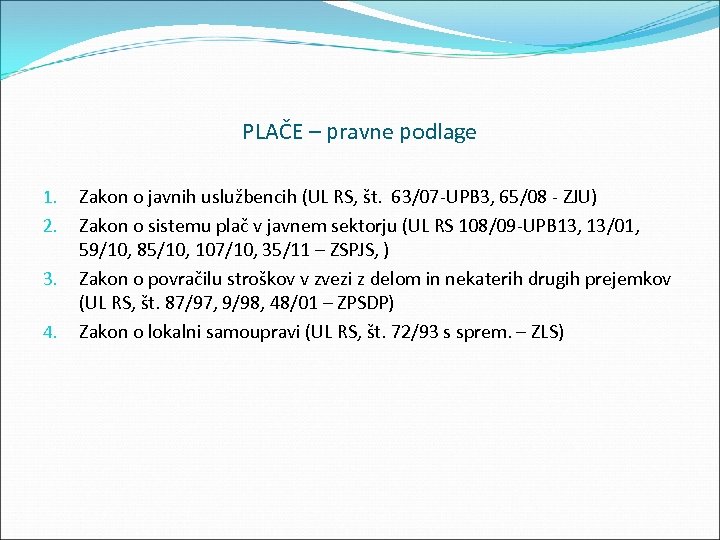 PLAČE – pravne podlage

1. Zakon o javnih uslužbencih (UL RS, št. 63/07-UPB3, 65/08 - ZJU)
2. Zakon o sistemu plač v javnem sektorju (UL RS 108/09-UPB13, 13/01, 59/10, 85/10, 107/10, 35/11 – ZSPJS, )
3. Zakon o povračilu stroškov v zvezi z delom in nekaterih drugih prejemkov (UL RS, št. 87/97, 9/98, 48/01 – ZPSDP)
4. Zakon o lokalni samoupravi (UL RS, št. 72/93 s sprem. – ZLS)